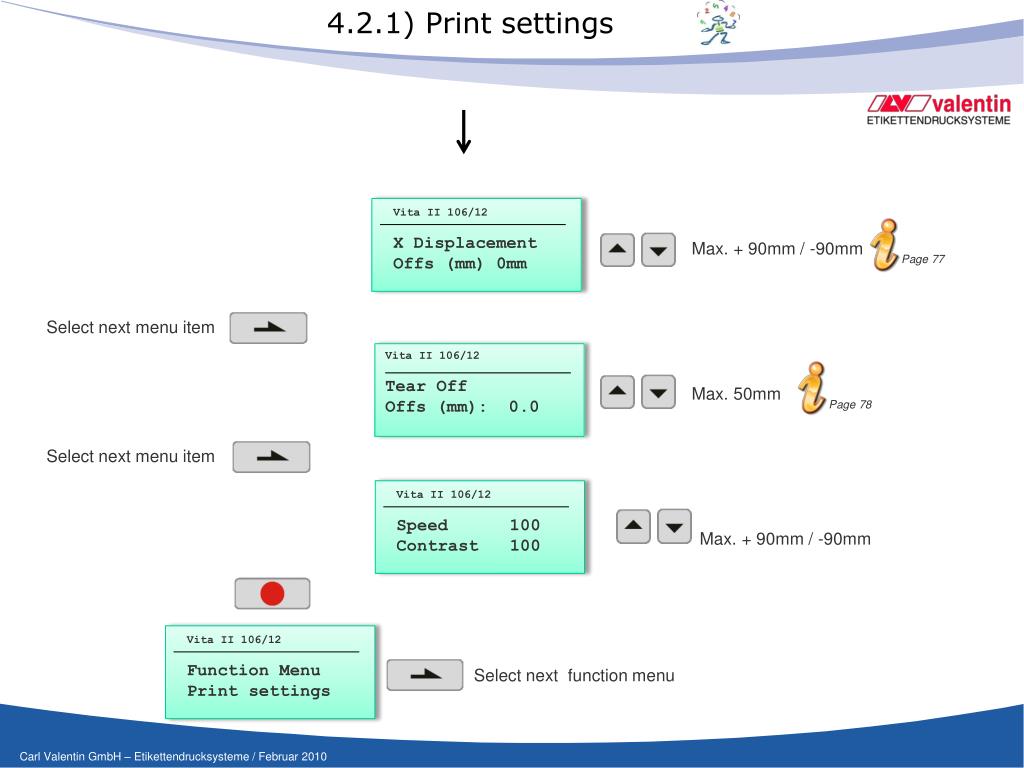 4.2.1) Print settings

valentin
ETIKETTENDRUCKSYSTEME

Vita II 106/12
X Displacement
Offs (mm) 0mm

Max. + 90mm / -90mm

Page 77

Select next menu item

Vita II 106/12
Tear Off
Offs (mm): 0.0

Max. 50mm

Page 78

Select next menu item

Vita II 106/12
Speed 100
Contrast 100

Max. + 90mm / -90mm

Vita II 106/12
Function Menu
Print settings

Select next function menu

Carl Valentin GmbH – Etikettendrucksysteme / Februar 2010